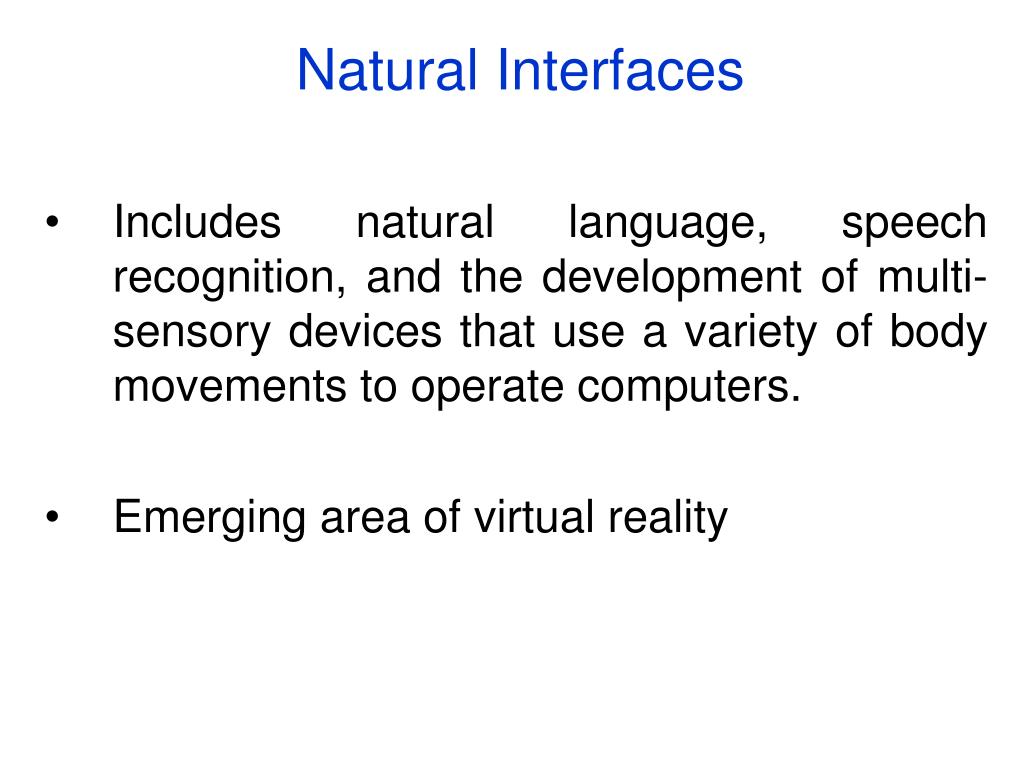 Natural Interfaces

• Includes natural language, speech recognition, and the development of multi-sensory devices that use a variety of body movements to operate computers.

• Emerging area of virtual reality